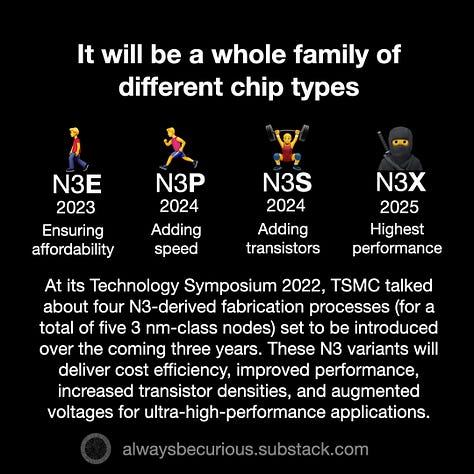 It will be a whole family of different chip types

N3E
2023
Ensuring affordability

N3P
2024
Adding speed

N3S
2024
Adding transistors

N3X
2025
Highest performance

At its Technology Symposium 2022, TSMC talked about four N3-derived fabrication processes (for a total of five 3 nm-class nodes) set to be introduced over the coming three years. These N3 variants will deliver cost efficiency, improved performance, increased transistor densities, and augmented voltages for ultra-high-performance applications.

alwaysbecurious.substack.com